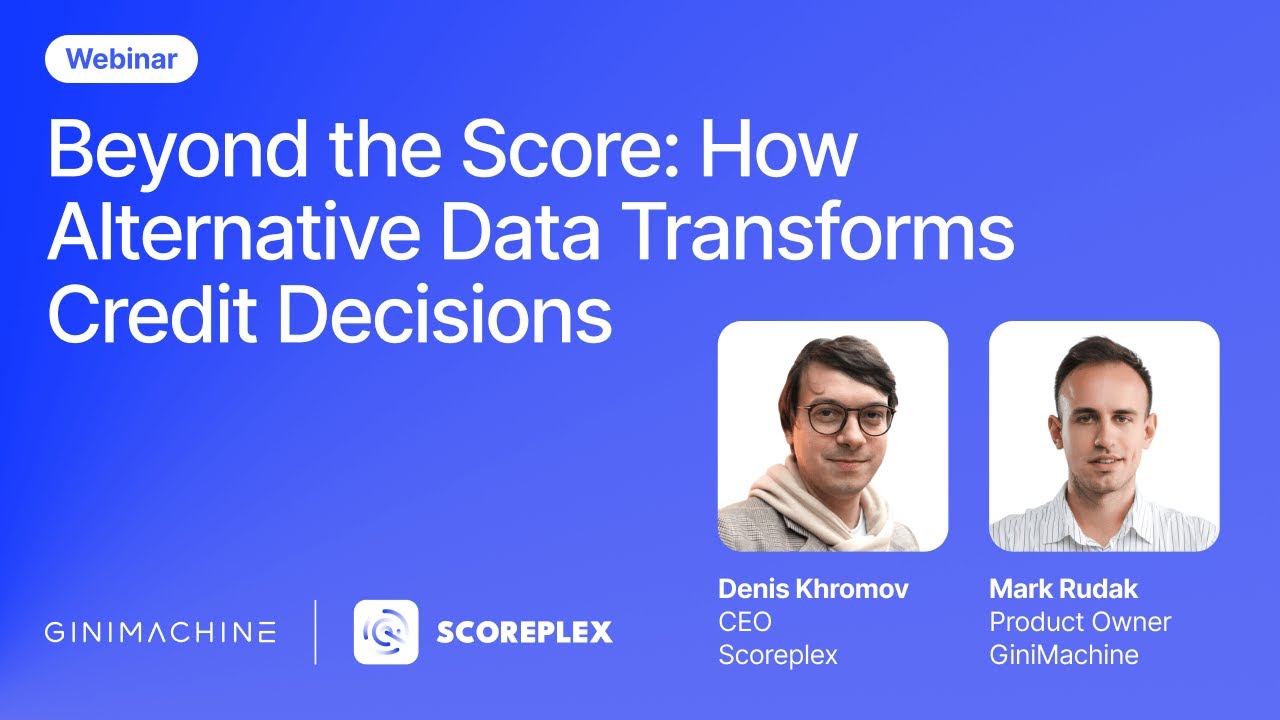 Webinar

Beyond the Score: How Alternative Data Transforms Credit Decisions

Denis Khromov
CEO
Scoreplex

Mark Rudak
Product Owner
GiniMachine

GINIMACHINE

SCOREPLEX